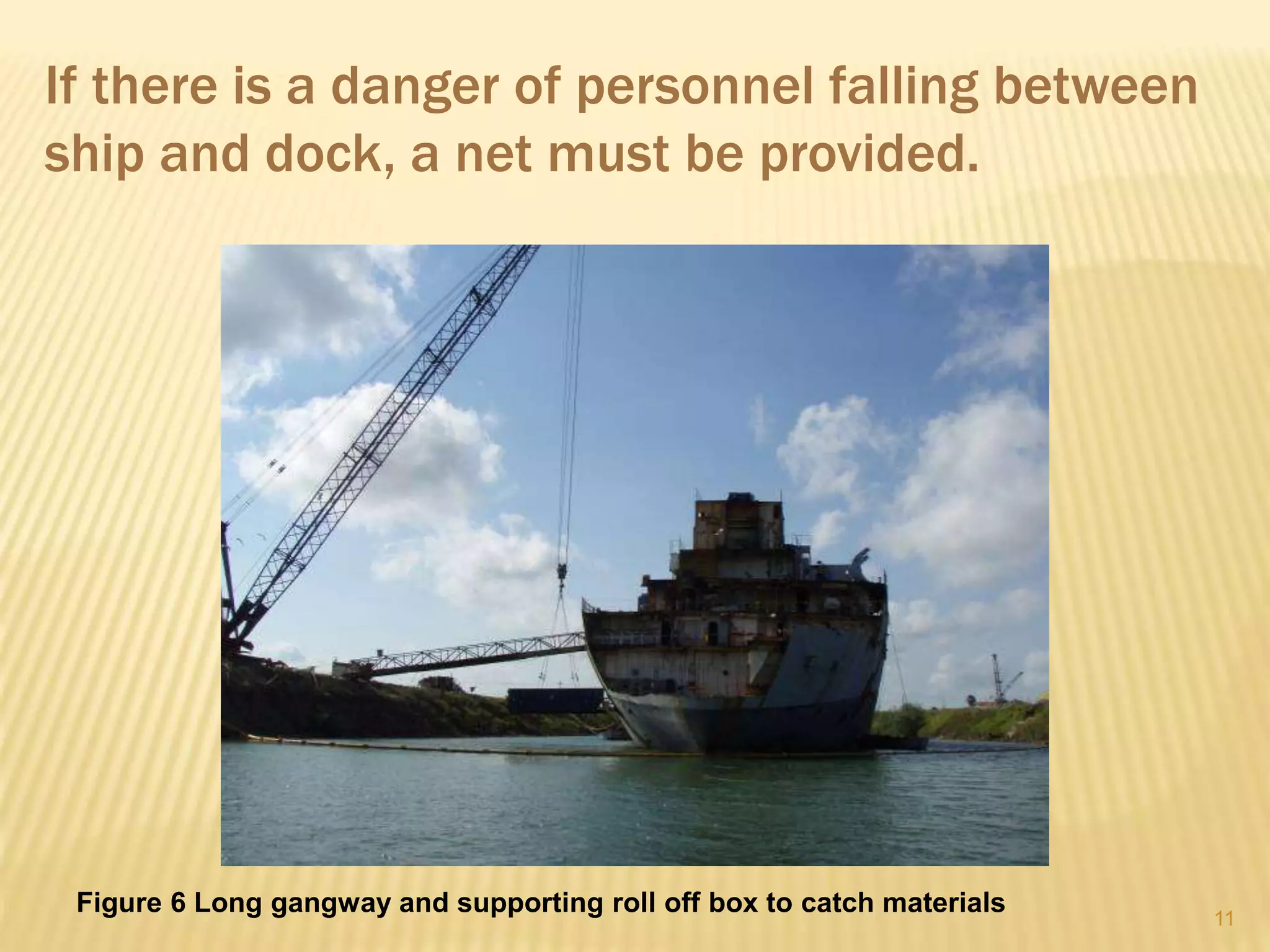 If there is a danger of personnel falling between ship and dock, a net must be provided.

Figure 6 Long gangway and supporting roll off box to catch materials

11